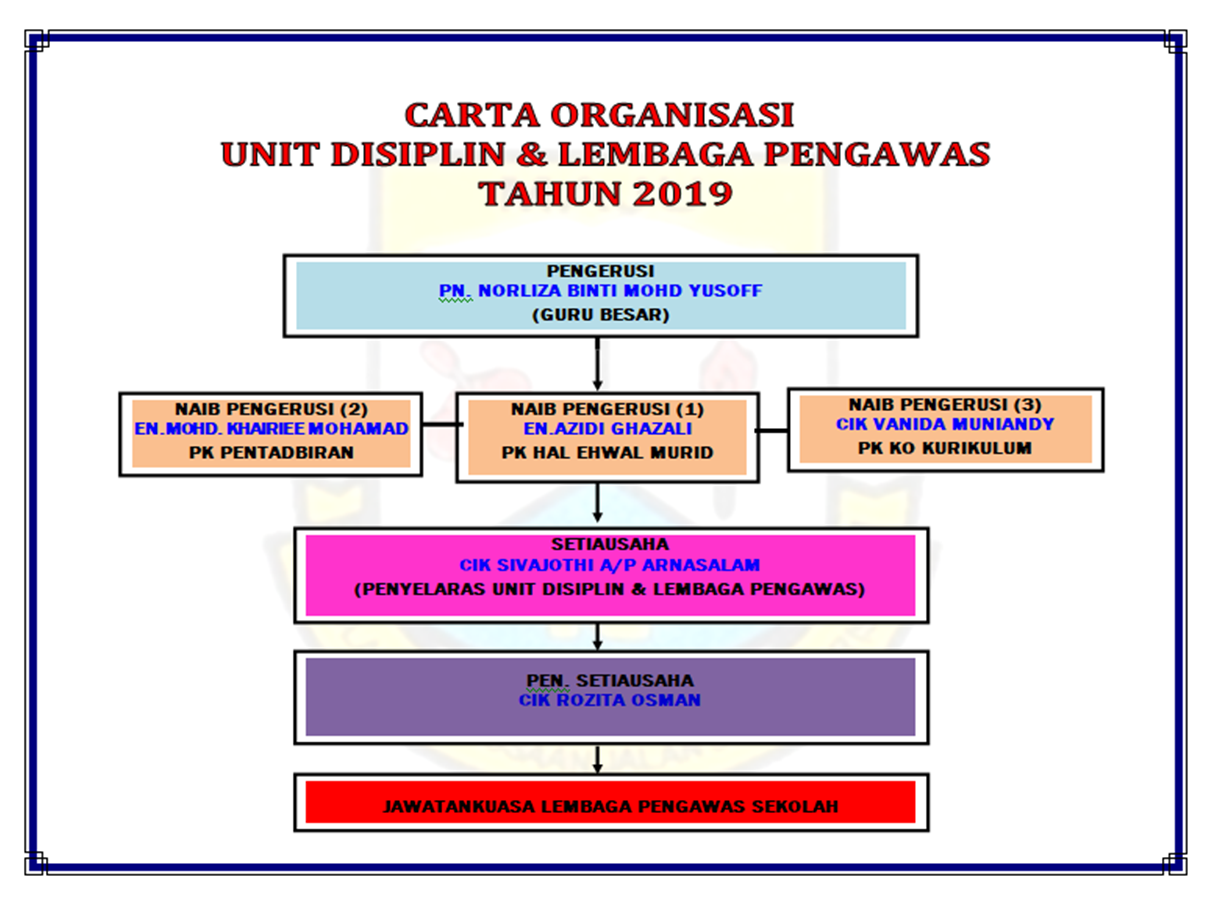 CARTA ORGANISASI
UNIT DISIPLIN & LEMBAGA PENGAWAS
TAHUN 2019

PENGERUSI
PN. NORLIZA BINTI MOHD YUSOFF
(GURU BESAR)

NAIB PENGERUSI (2)
EN.MOHD. KHAIRIEE MOHAMAD
PK PENTADBIRAN

NAIB PENGERUSI (1)
EN.AZIDI GHAZALI
PK HAL EHWAL MURID

NAIB PENGERUSI (3)
CIK VANIDA MUNIANDY
PK KO KURIKULUM

SETIAUSAHA
CIK SIVAJOTHI A/P ARNASALAM
(PENYELARAS UNIT DISIPLIN & LEMBAGA PENGAWAS)

PEN. SETIAUSAHA
CIK ROZITA OSMAN

JAWATANKUASA LEMBAGA PENGAWAS SEKOLAH